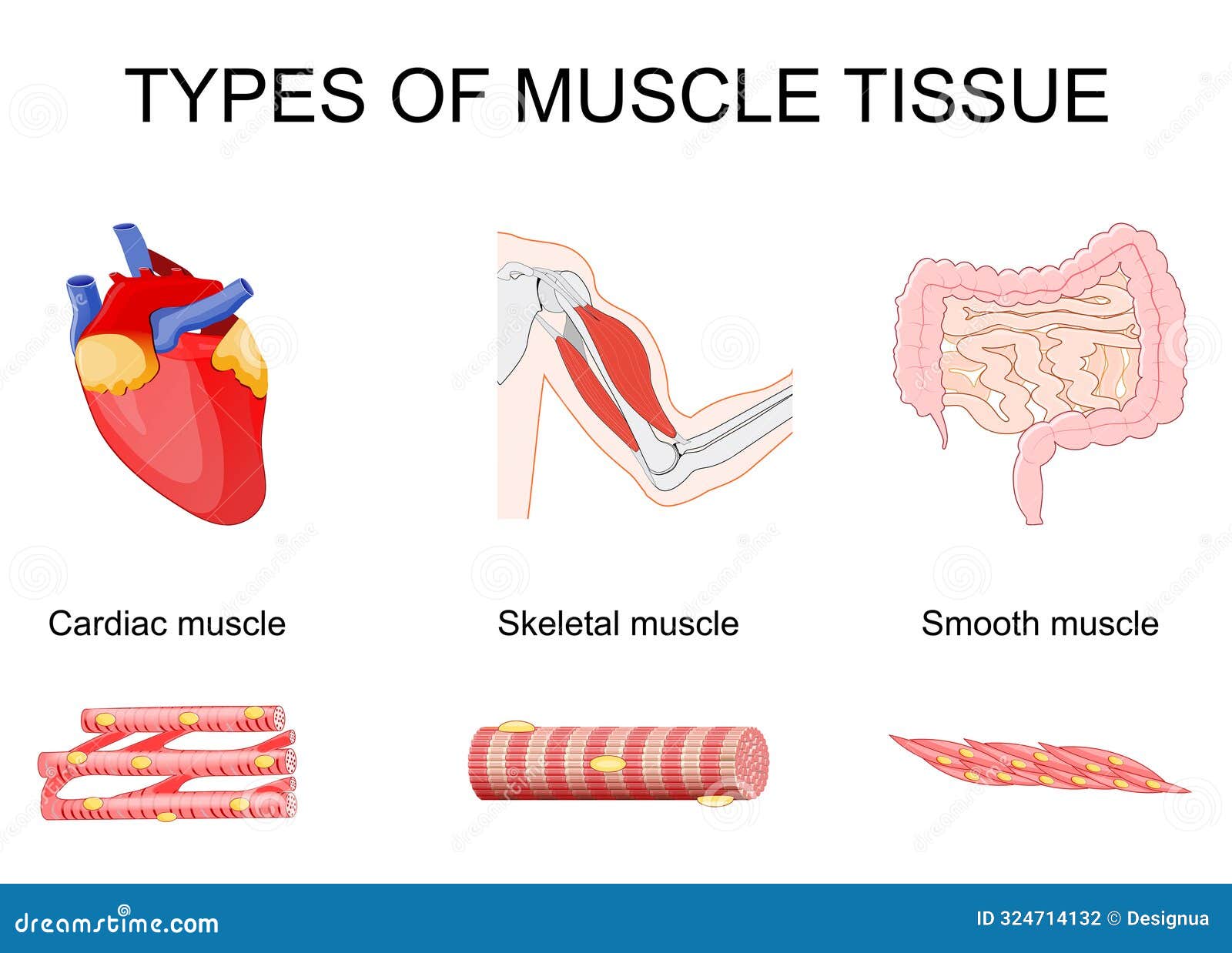 TYPES OF MUSCLE TISSUE

Cardiac muscle

Skeletal muscle

Smooth muscle

dreamstime.com

ID 324714132 © Designua